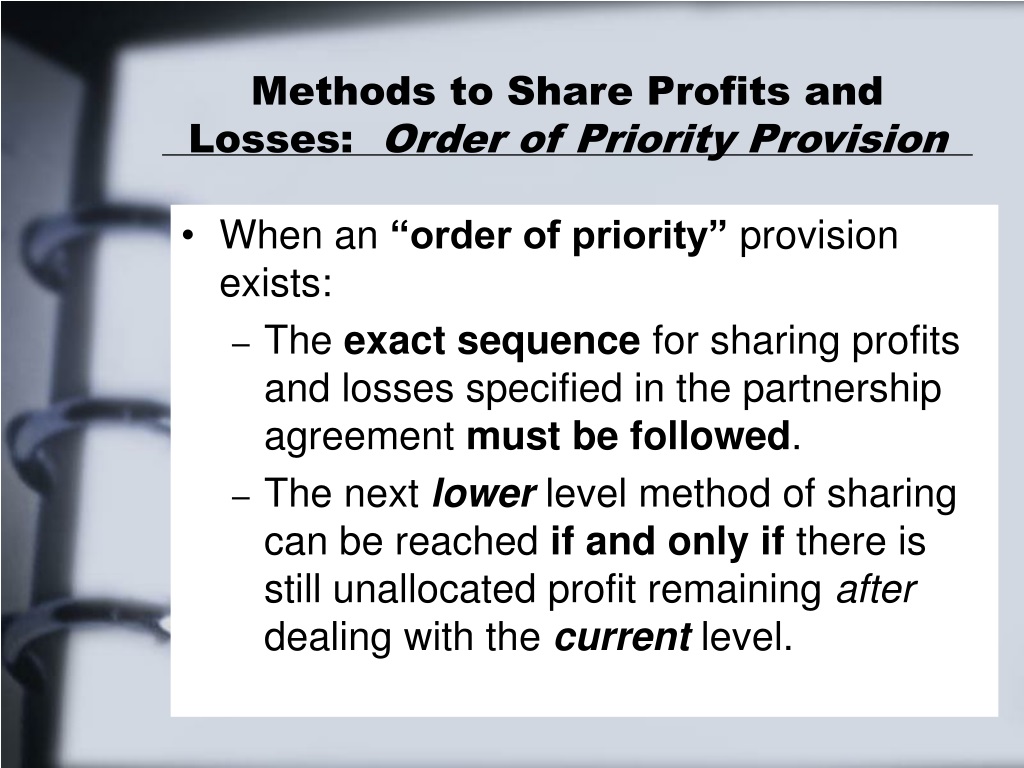 Methods to Share Profits and Losses: Order of Priority Provision

• When an “order of priority” provision exists:
– The exact sequence for sharing profits and losses specified in the partnership agreement must be followed.
– The next lower level method of sharing can be reached if and only if there is still unallocated profit remaining after dealing with the current level.